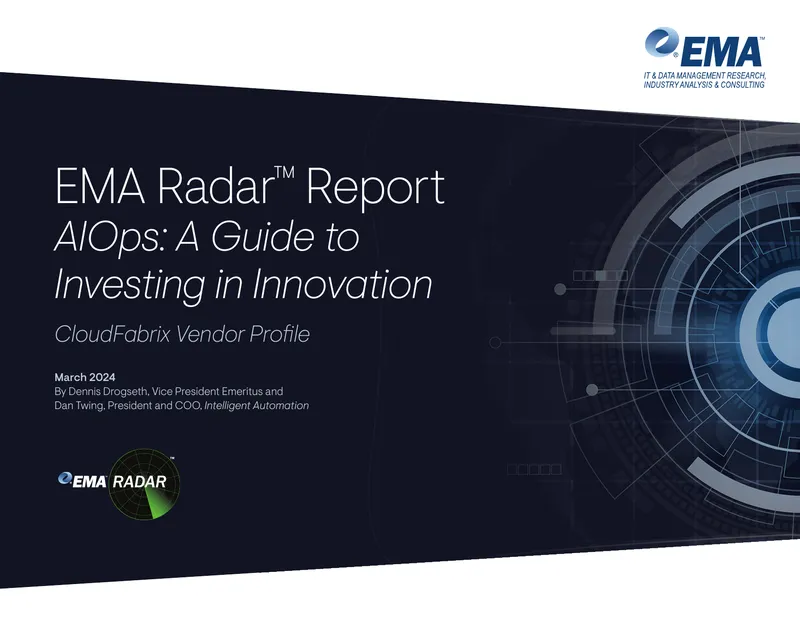 EMA™
IT & DATA MANAGEMENT RESEARCH,
INDUSTRY ANALYSIS & CONSULTING

EMA Radar™ Report
AIOps: A Guide to Investing in Innovation

CloudFabrix Vendor Profile

March 2024
By Dennis Drogseth, Vice President Emeritus and
Dan Twing, President and COO, Intelligent Automation

EMA RADAR™